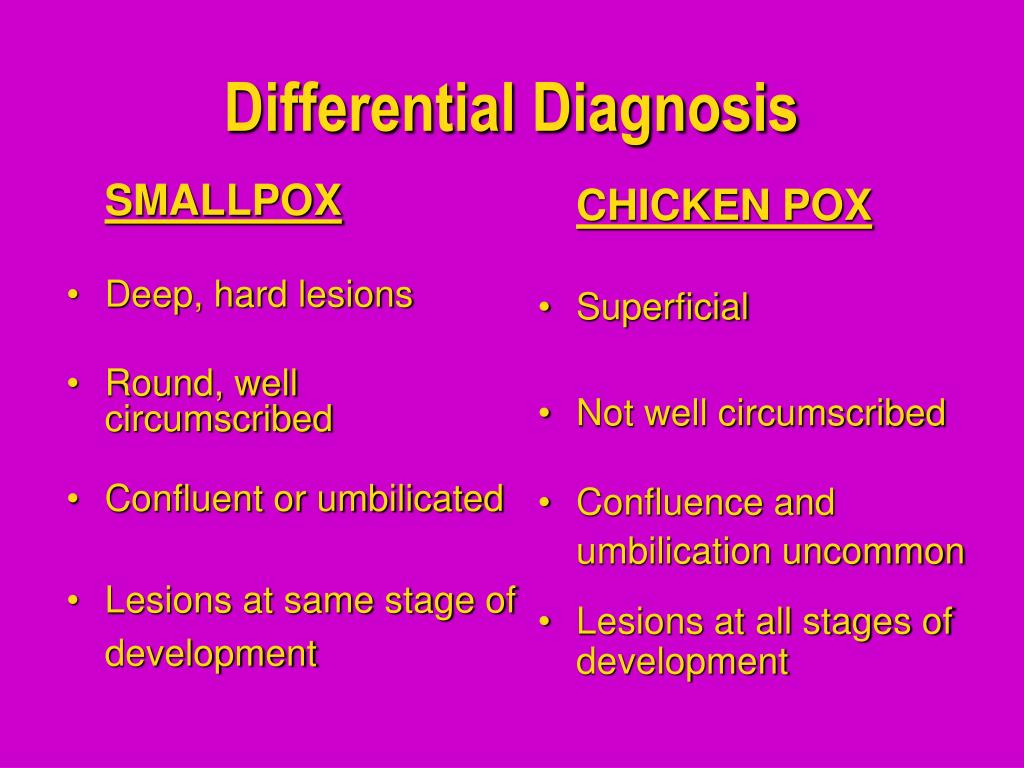 Differential Diagnosis

SMALLPOX

• Deep, hard lesions

• Round, well circumscribed

• Confluent or umbilicated

• Lesions at same stage of development

CHICKEN POX

• Superficial

• Not well circumscribed

• Confluence and umbilication uncommon

• Lesions at all stages of development